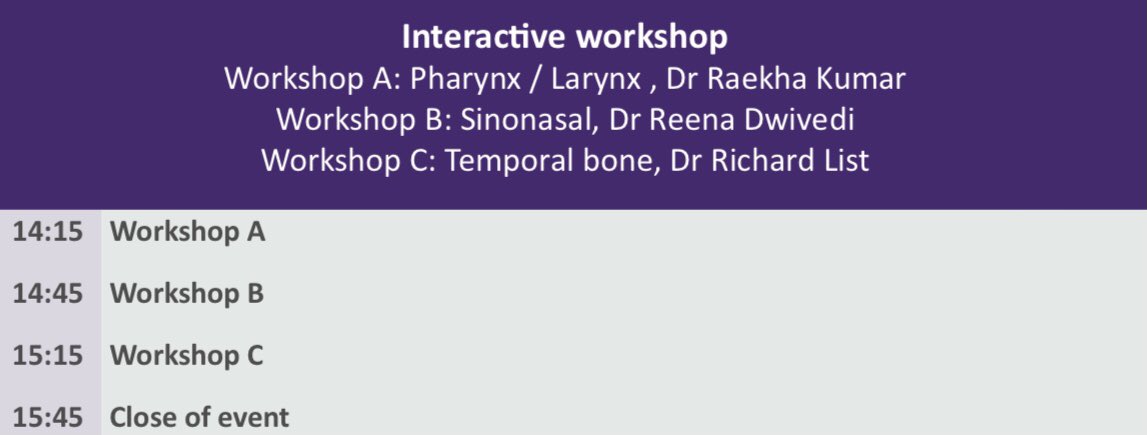 Interactive workshop
Workshop A: Pharynx / Larynx , Dr Raekha Kumar
Workshop B: Sinonasal, Dr Reena Dwivedi
Workshop C: Temporal bone, Dr Richard List

14:15 Workshop A

14:45 Workshop B

15:15 Workshop C

15:45 Close of event